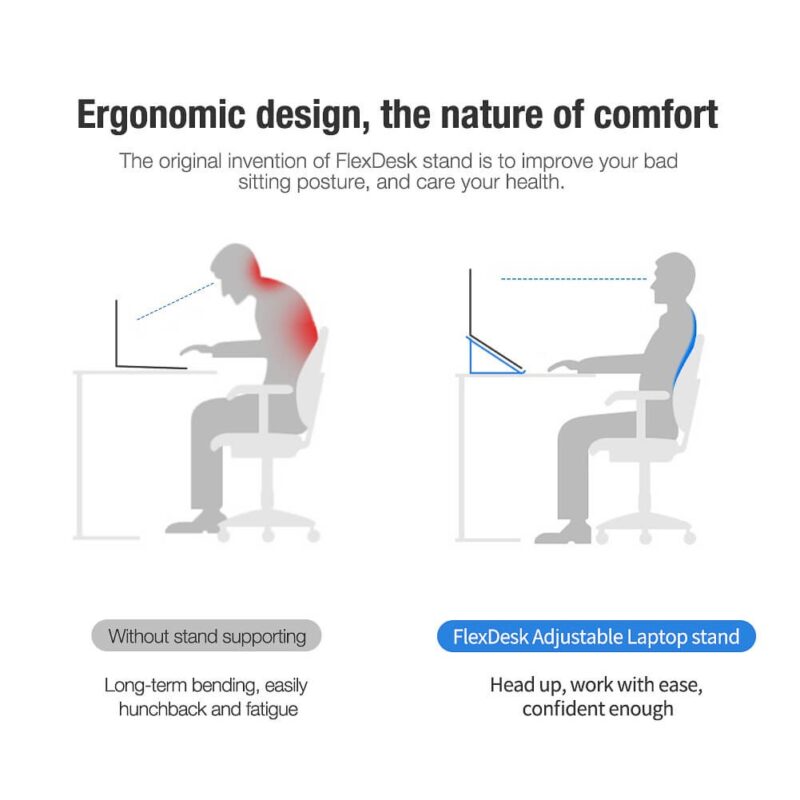 Ergonomic design, the nature of comfort

The original invention of FlexDesk stand is to improve your bad sitting posture, and care your health.

Without stand supporting

Long-term bending, easily hunchback and fatigue

FlexDesk Adjustable Laptop stand

Head up, work with ease, confident enough